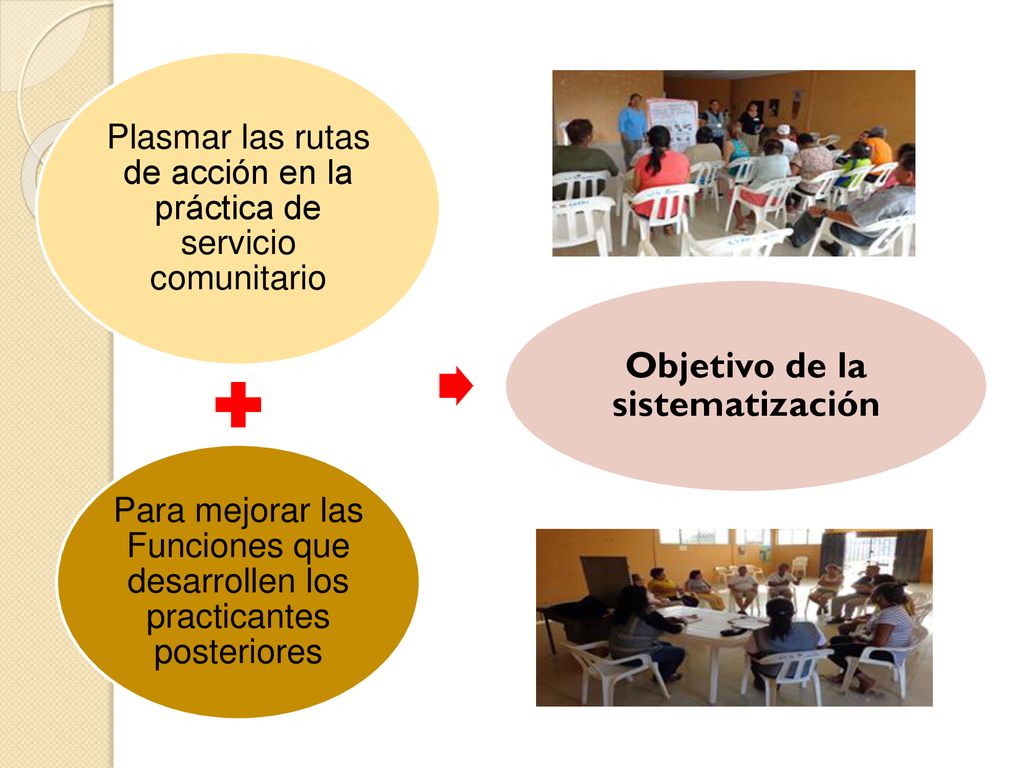 Plasmar las rutas de acción en la práctica de servicio comunitario

Para mejorar las Funciones que desarrollen los practicantes posteriores

Objetivo de la sistematización